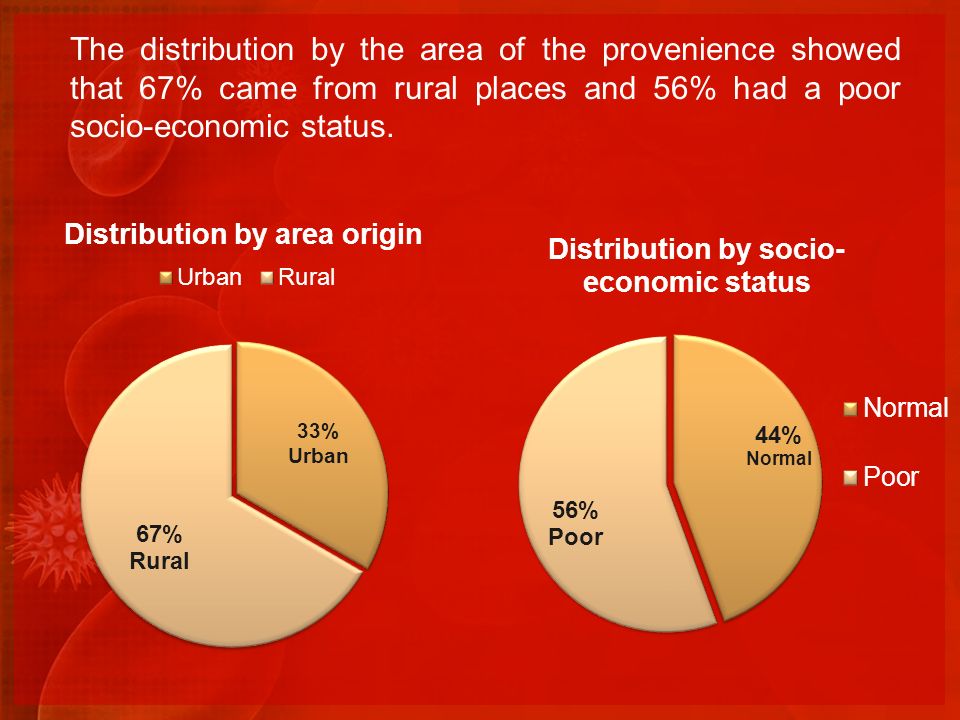 The distribution by the area of the provenience showed that 67% came from rural places and 56% had a poor socio-economic status.

Distribution by area origin

Urban Rural

33% Urban

67% Rural

Distribution by socio-economic status

44% Normal

56% Poor

Normal

Poor